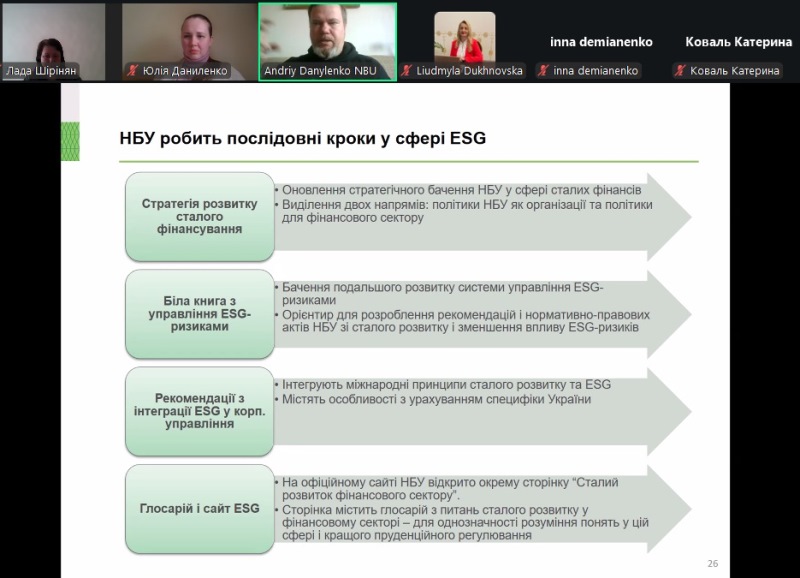 Лада Шірінян
Юлія Даниленко
Andriy Danylenko NBU
Liudmyla Dukhnovska
inna demianenko
inna demianenko
Коваль Катерина
Коваль Катерина

НБУ робить послідовні кроки у сфері ESG

Стратегія розвитку сталого фінансування

• Оновлення стратегічного бачення НБУ у сфері сталих фінансів
• Виділення двох напрямів: політики НБУ як організації та політики для фінансового сектору

Біла книга з управління ESG-ризиками

• Бачення подальшого розвитку системи управління ESG-ризиками
• Орієнтир для розроблення рекомендацій і нормативно-правових актів НБУ зі сталого розвитку і зменшення впливу ESG-ризиків

Рекомендації з інтеграції ESG у корп. управління

• Інтегрують міжнародні принципи сталого розвитку та ESG
• Містять особливості з урахуванням специфіки України

Глосарій і сайт ESG

• На офіційному сайті НБУ відкрито окрему сторінку "Сталий розвиток фінансового сектору".
• Сторінка містить глосарій з питань сталого розвитку у фінансовому секторі – для однозначності розуміння понять у цій сфері і кращого пруденційного регулювання

26